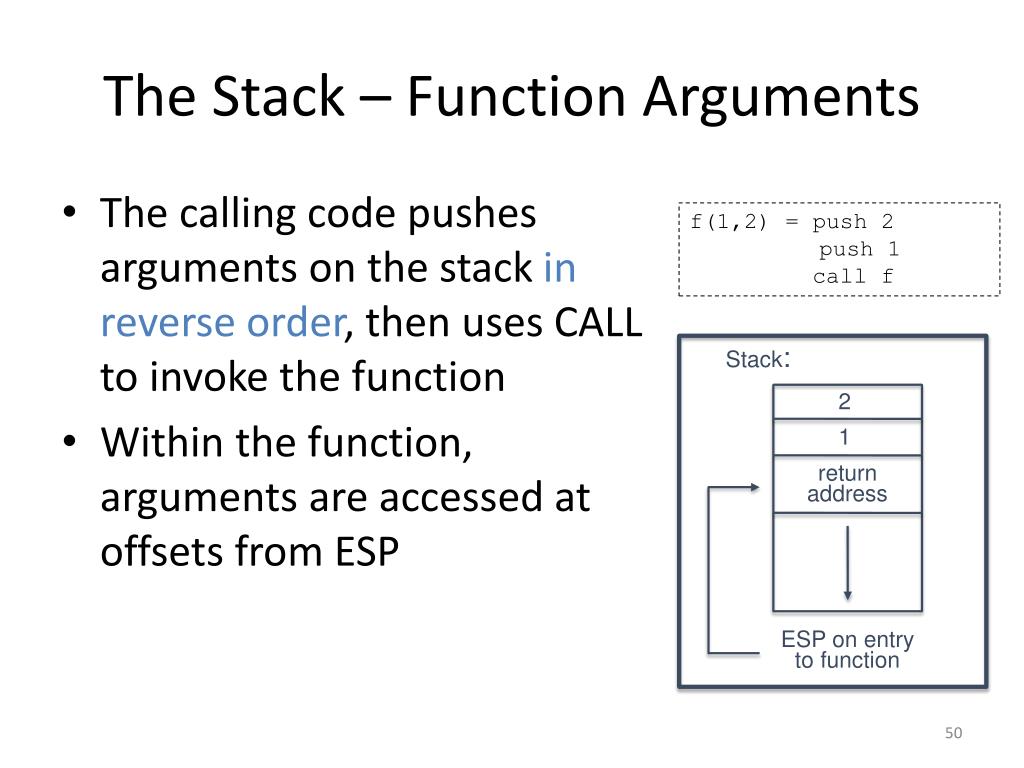 The Stack – Function Arguments

• The calling code pushes arguments on the stack in reverse order, then uses CALL to invoke the function
• Within the function, arguments are accessed at offsets from ESP

f(1,2) = push 2
push 1
call f

Stack:

2
1
return address

ESP on entry to function

50